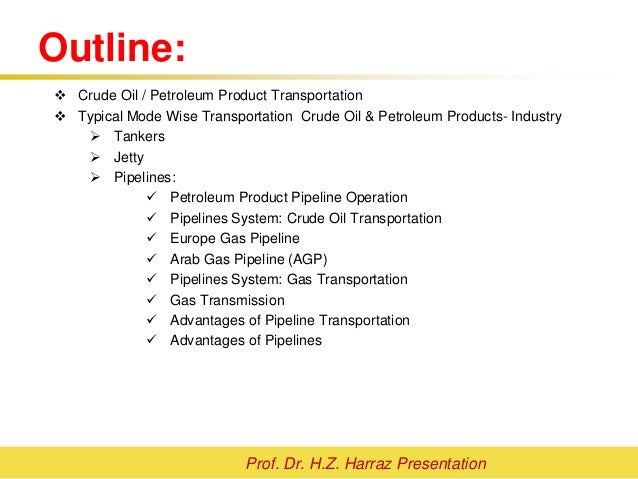 Outline:

❖ Crude Oil / Petroleum Product Transportation
❖ Typical Mode Wise Transportation Crude Oil & Petroleum Products- Industry
➢ Tankers
➢ Jetty
➢ Pipelines:
✓ Petroleum Product Pipeline Operation
✓ Pipelines System: Crude Oil Transportation
✓ Europe Gas Pipeline
✓ Arab Gas Pipeline (AGP)
✓ Pipelines System: Gas Transportation
✓ Gas Transmission
✓ Advantages of Pipeline Transportation
✓ Advantages of Pipelines

Prof. Dr. H.Z. Harraz Presentation